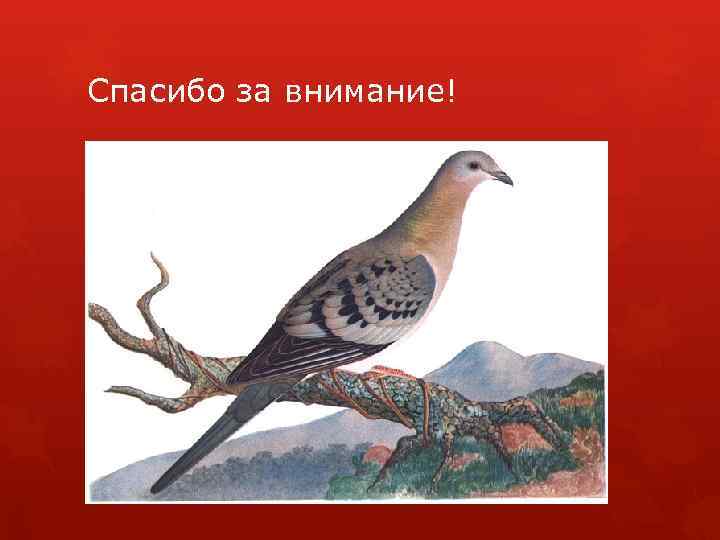 Спасибо за внимание!